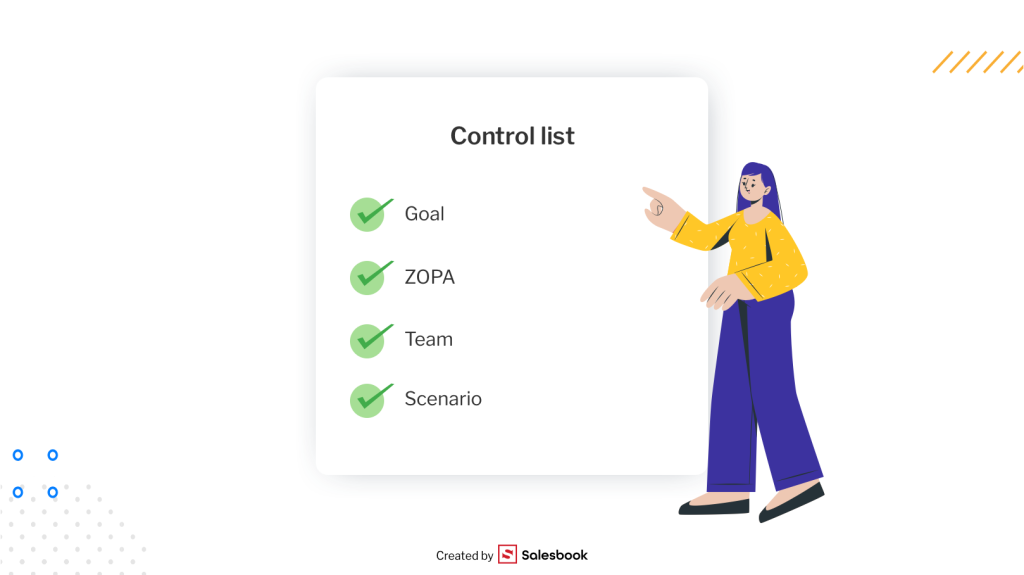 Control list

Goal

ZOPA

Team

Scenario

Created by Salesbook